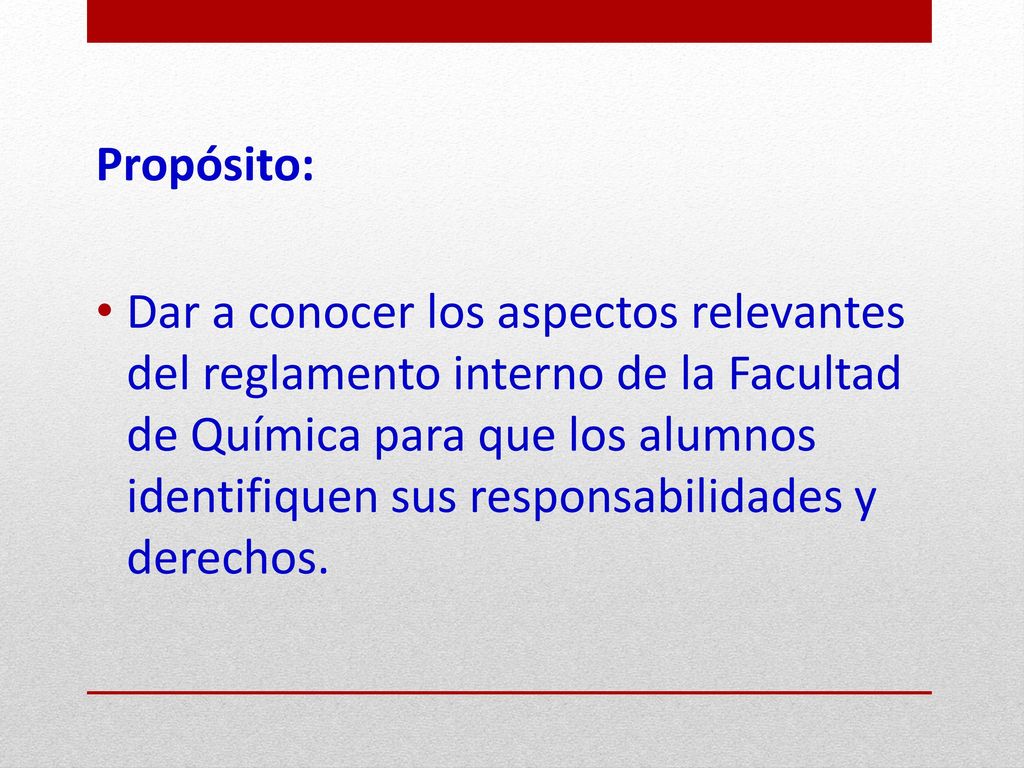 Propósito:

• Dar a conocer los aspectos relevantes del reglamento interno de la Facultad de Química para que los alumnos identifiquen sus responsabilidades y derechos.